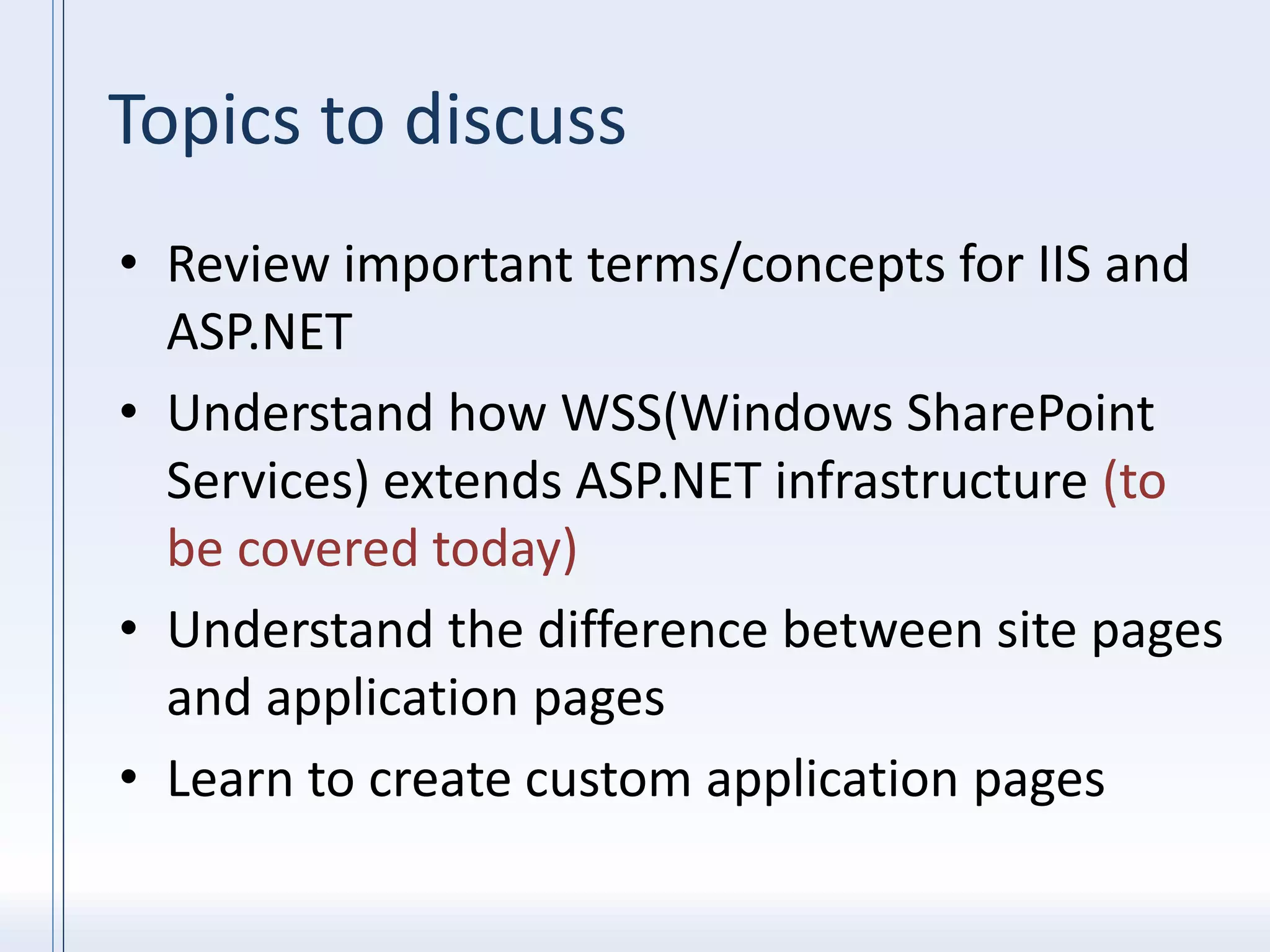 Topics to discuss

• Review important terms/concepts for IIS and ASP.NET

• Understand how WSS(Windows SharePoint Services) extends ASP.NET infrastructure (to be covered today)

• Understand the difference between site pages and application pages

• Learn to create custom application pages